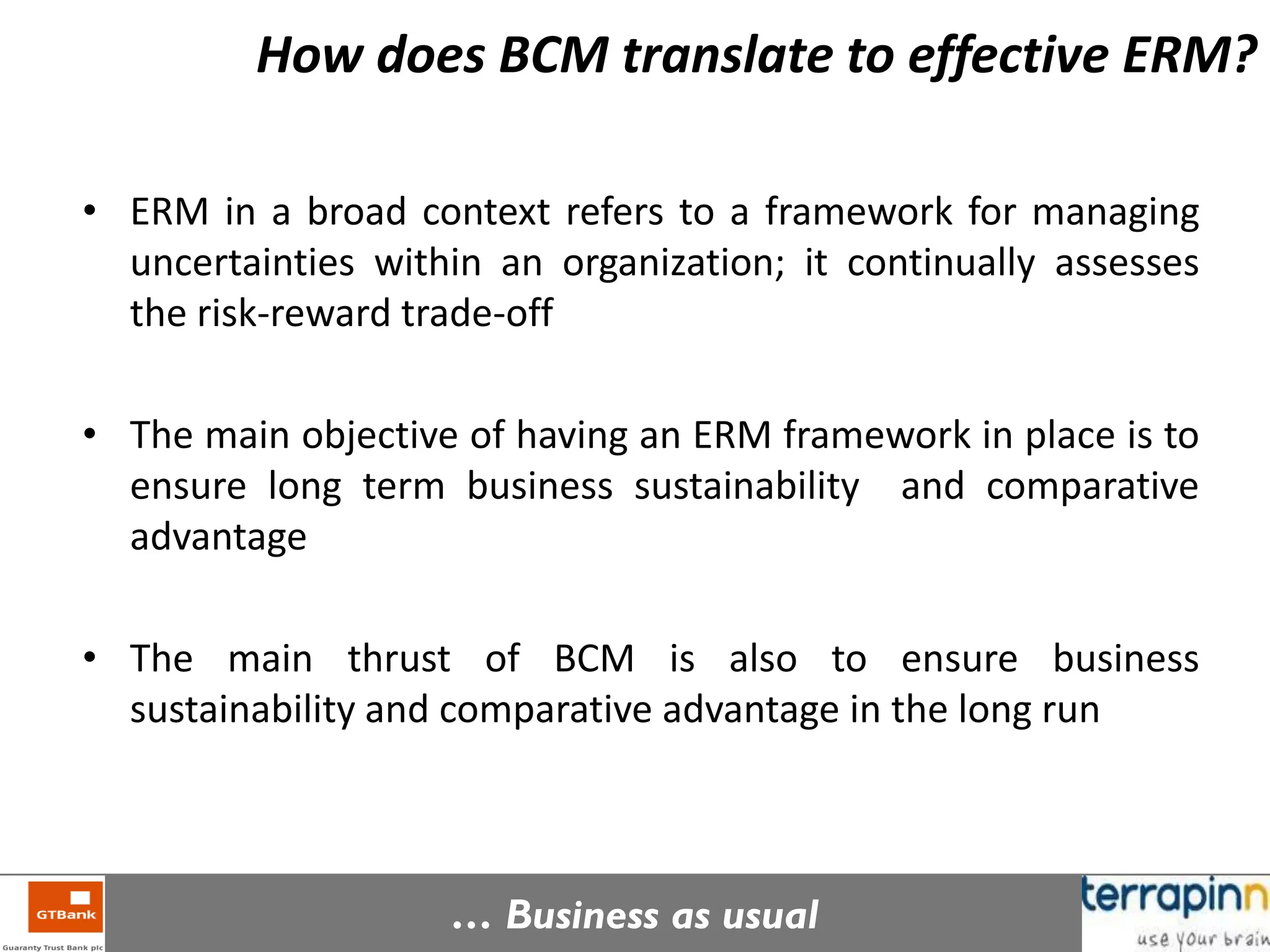 How does BCM translate to effective ERM?

• ERM in a broad context refers to a framework for managing uncertainties within an organization; it continually assesses the risk-reward trade-off

• The main objective of having an ERM framework in place is to ensure long term business sustainability and comparative advantage

• The main thrust of BCM is also to ensure business sustainability and comparative advantage in the long run

GTBank
Guaranty Trust Bank plc

... Business as usual

terrapinn
use your brain